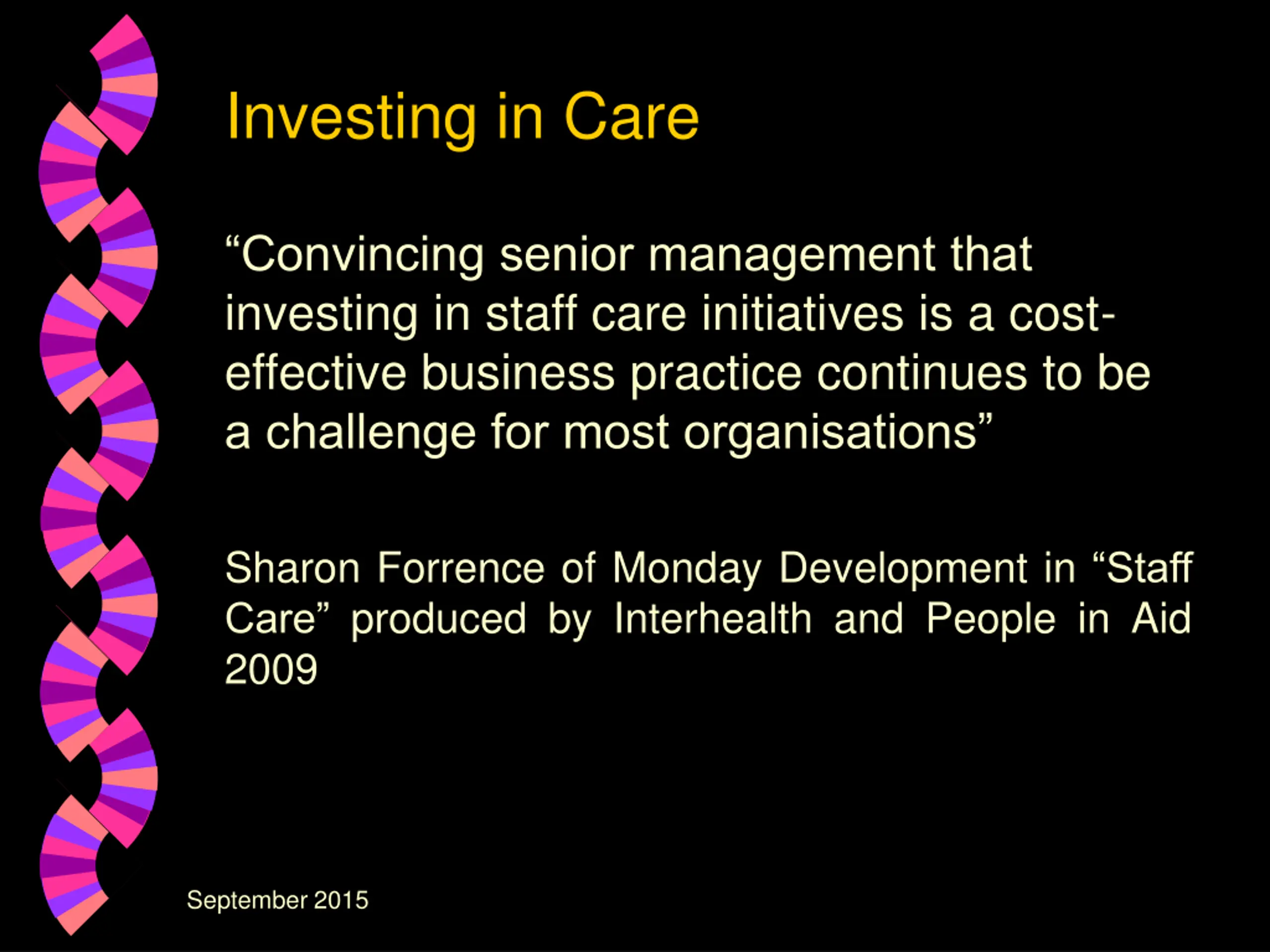 Investing in Care

“Convincing senior management that investing in staff care initiatives is a cost-effective business practice continues to be a challenge for most organisations”

Sharon Forrence of Monday Development in “Staff Care” produced by Interhealth and People in Aid 2009

September 2015